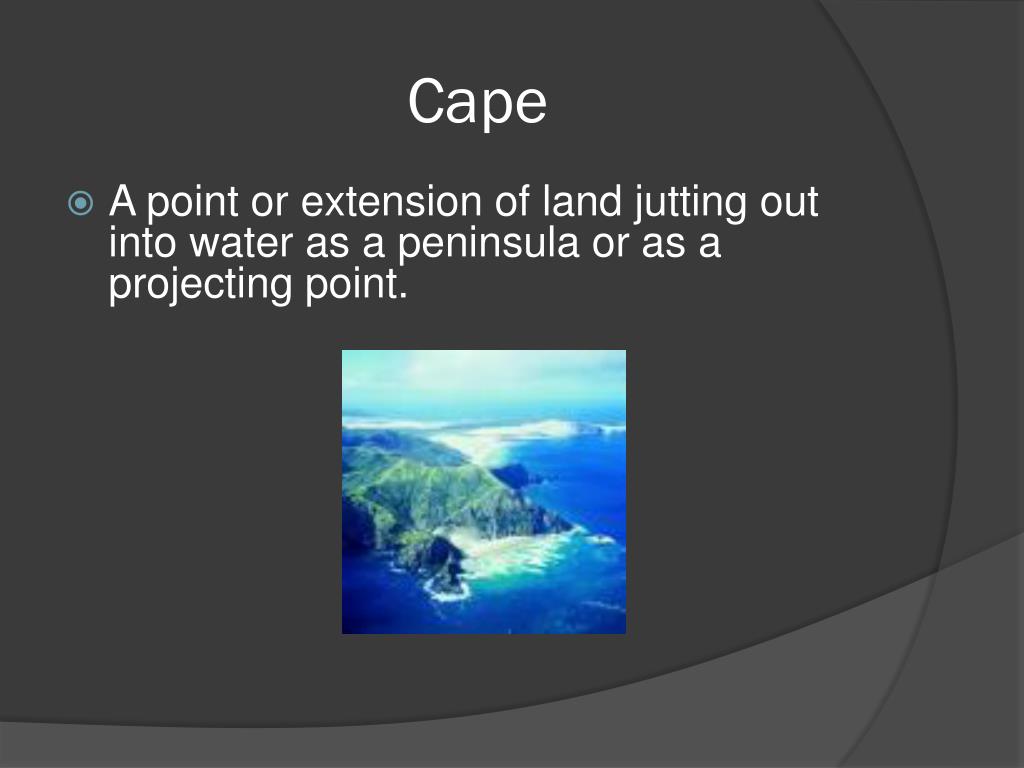 Cape

A point or extension of land jutting out into water as a peninsula or as a projecting point.